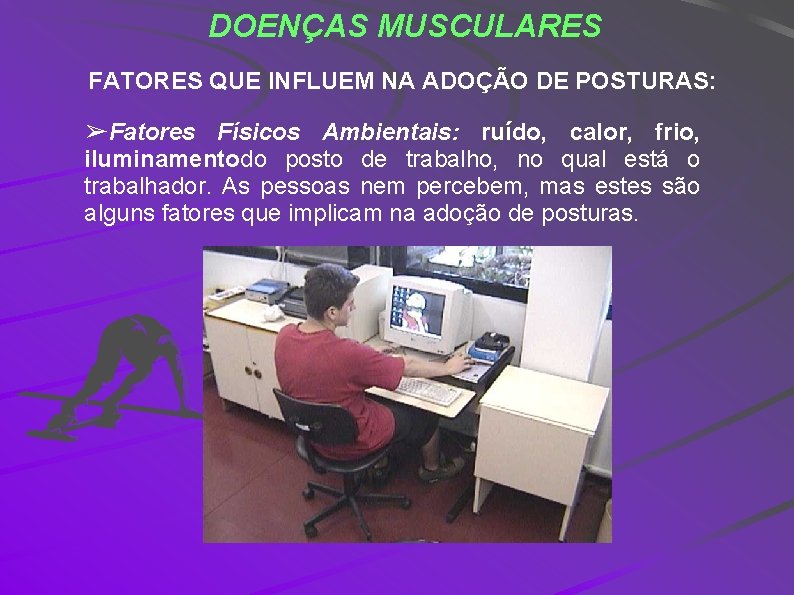 DOENÇAS MUSCULARES

FATORES QUE INFLUEM NA ADOÇÃO DE POSTURAS:

➢Fatores Físicos Ambientais: ruído, calor, frio, iluminamentodo posto de trabalho, no qual está o trabalhador. As pessoas nem percebem, mas estes são alguns fatores que implicam na adoção de posturas.